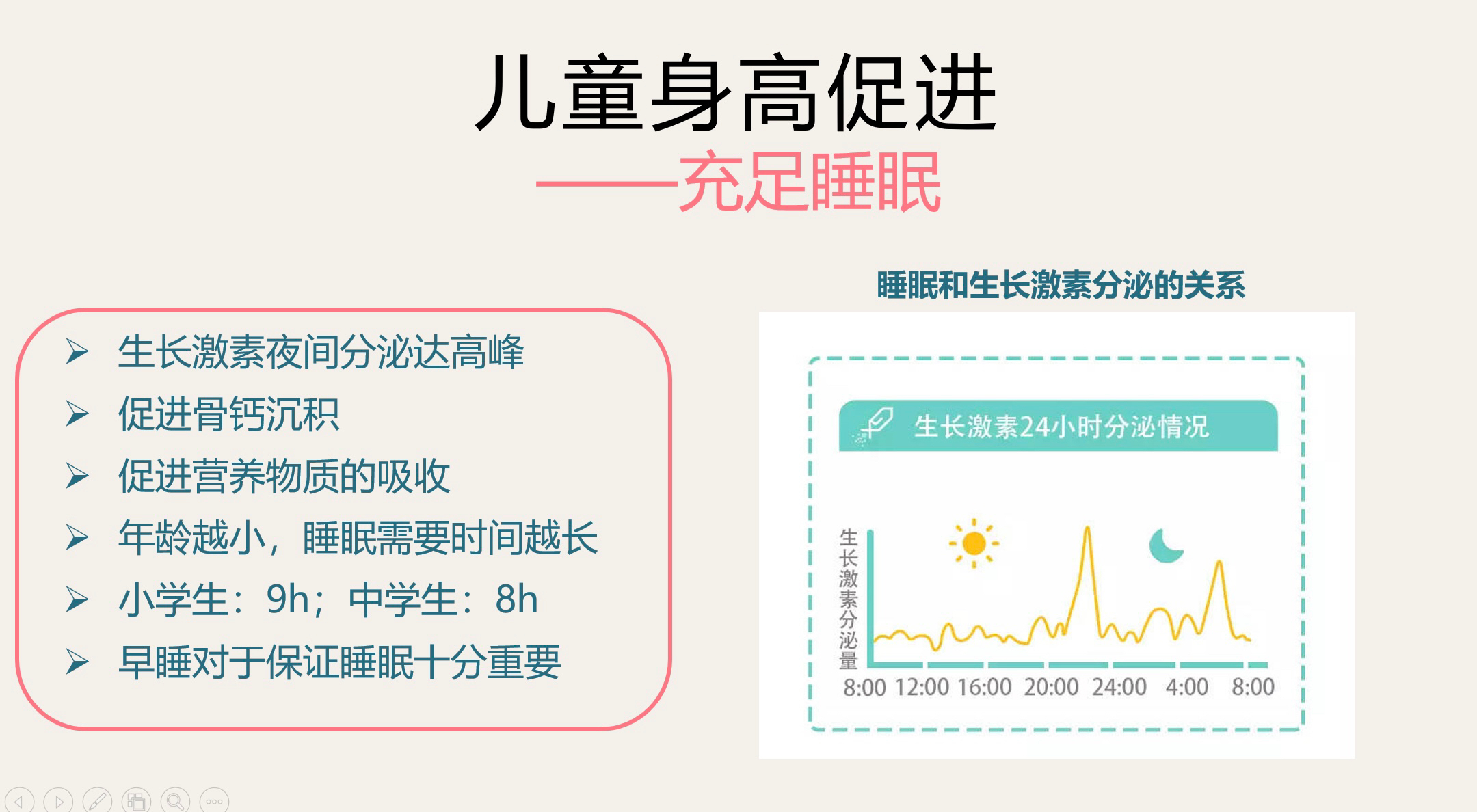 儿童身高促进

——充足睡眠

➢ 生长激素夜间分泌达高峰
➢ 促进骨钙沉积
➢ 促进营养物质的吸收
➢ 年龄越小，睡眠需要时间越长
➢ 小学生：9h；中学生：8h
➢ 早睡对于保证睡眠十分重要

睡眠和生长激素分泌的关系

生长激素24小时分泌情况

生长激素分泌量

8:00 12:00 16:00 20:00 24:00 4:00 8:00